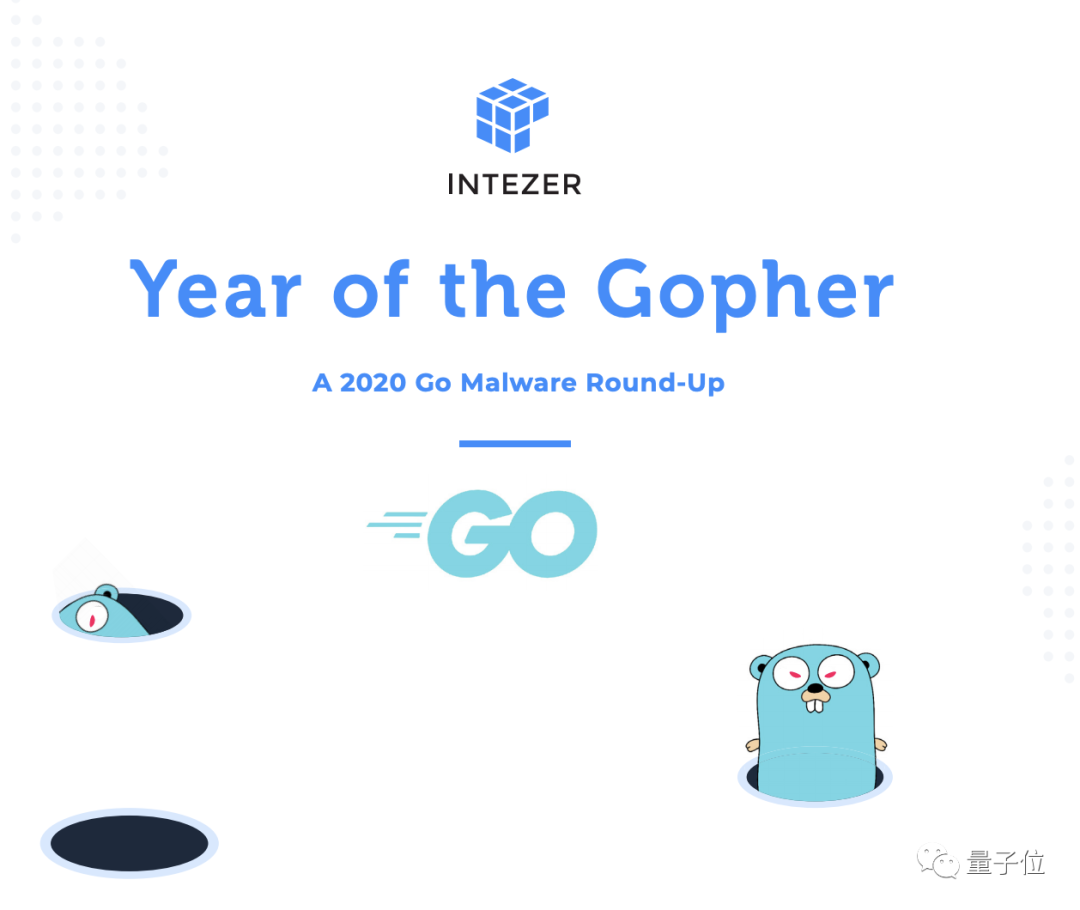 INTEZER

Year of the Gopher

A 2020 Go Malware Round-Up

GO

量子位